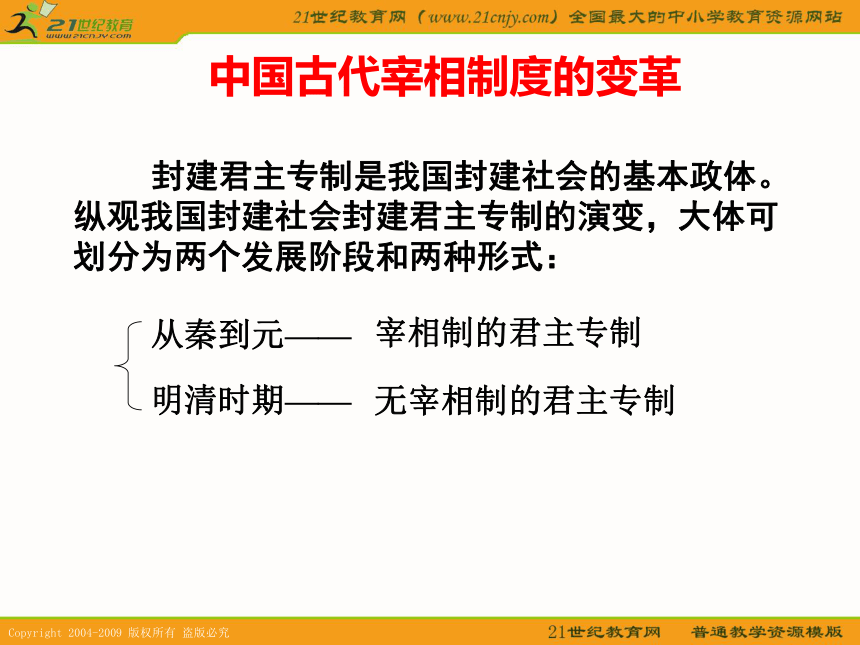 21世纪教育
www.21cnjy.com

21世纪教育网（www.21cnjy.com）全国最大的中小学教育资源网站

中国古代宰相制度的变革

封建君主专制是我国封建社会的基本政体。纵观我国封建社会封建君主专制的演变，大体可划分为两个发展阶段和两种形式：

从秦到元—— 宰相制的君主专制

明清时期—— 无宰相制的君主专制

Copyright 2004-2009 版权所有 盗版必究

21世纪教育网 普通教学资源模版